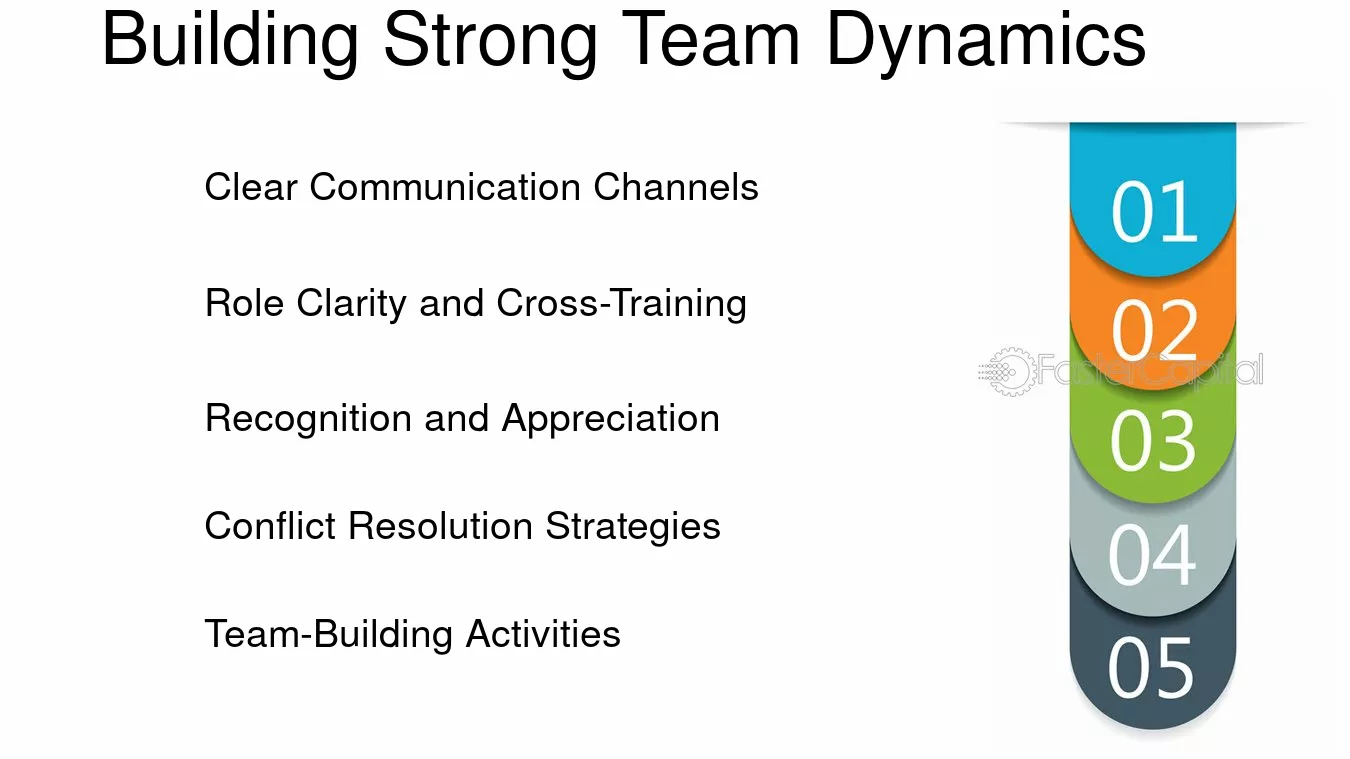 Building Strong Team Dynamics

Clear Communication Channels

Role Clarity and Cross-Training

Recognition and Appreciation

Conflict Resolution Strategies

Team-Building Activities

01

02

03

04

05

FasterCapital